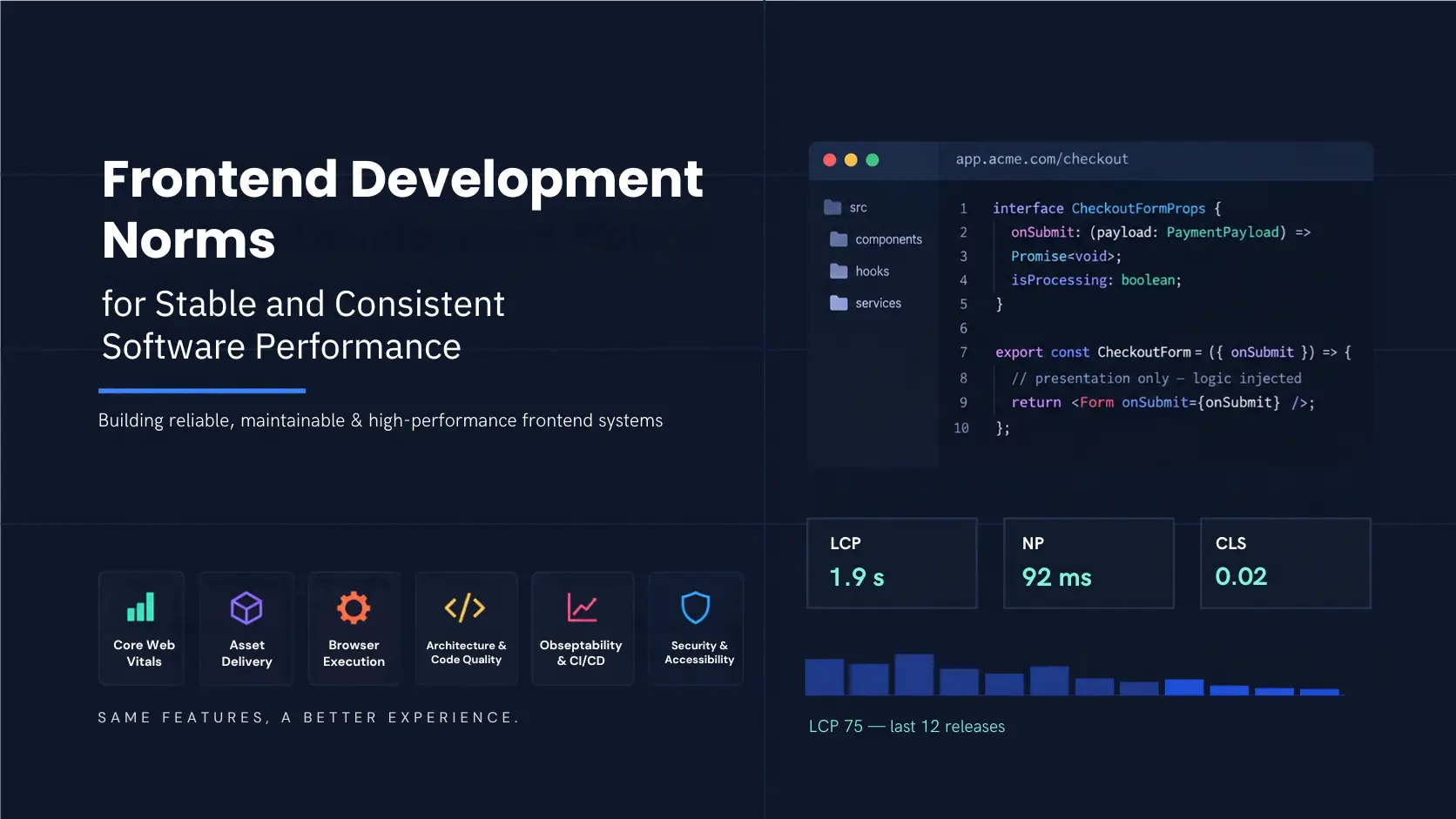 Frontend Development Norms

for Stable and Consistent Software Performance

Building reliable, maintainable & high-performance frontend systems

Core Web Vitals

Asset Delivery

Browser Execution

Architecture & Code Quality

Obseptability & CI/CD

Security & Accessibility

SAME FEATURES, A BETTER EXPERIENCE.

app.acme.com/checkout

src
components
hooks
services

1 interface CheckoutFormProps {
2 onSubmit: (payload: PaymentPayload) =>
3 Promise<void>;
4 isProcessing: boolean;
5 }
6
7 export const CheckoutForm = ({ onSubmit }) => {
8 // presentation only – logic injected
9 return <Form onSubmit={onSubmit} />;
10 };

LCP
1.9 s

NP
92 ms

CLS
0.02

LCP 75 — last 12 releases